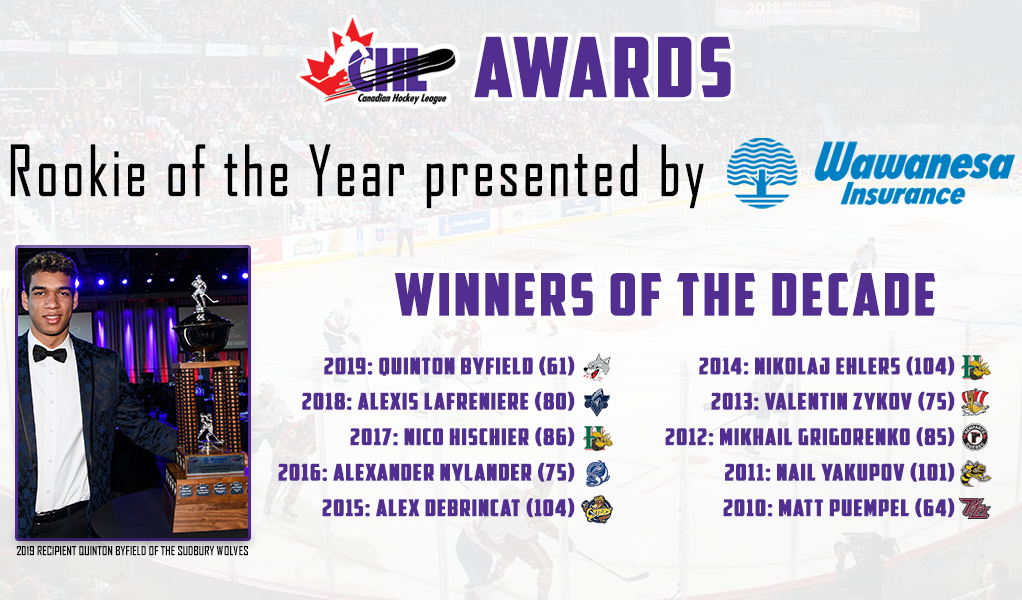 CHL Canadian Hockey League AWARDS

Rookie of the Year presented by Wawanesa Insurance

WINNERS OF THE DECADE

2019: QUINTON BYFIELD (61)
2018: ALEXIS LAFRENIERE (80)
2017: NICO HISCHIER (86)
2016: ALEXANDER NYLANDER (75)
2015: ALEX DEBRINCAT (104)

2014: NIKOLAJ EHLERS (104)
2013: VALENTIN ZYKOV (75)
2012: MIKHAIL GRIGORENKO (85)
2011: NAIL YAKUPOV (101)
2010: MATT PUEMPEL (64)

2019 RECIPIENT QUINTON BYFIELD OF THE SUDBURY WOLVES